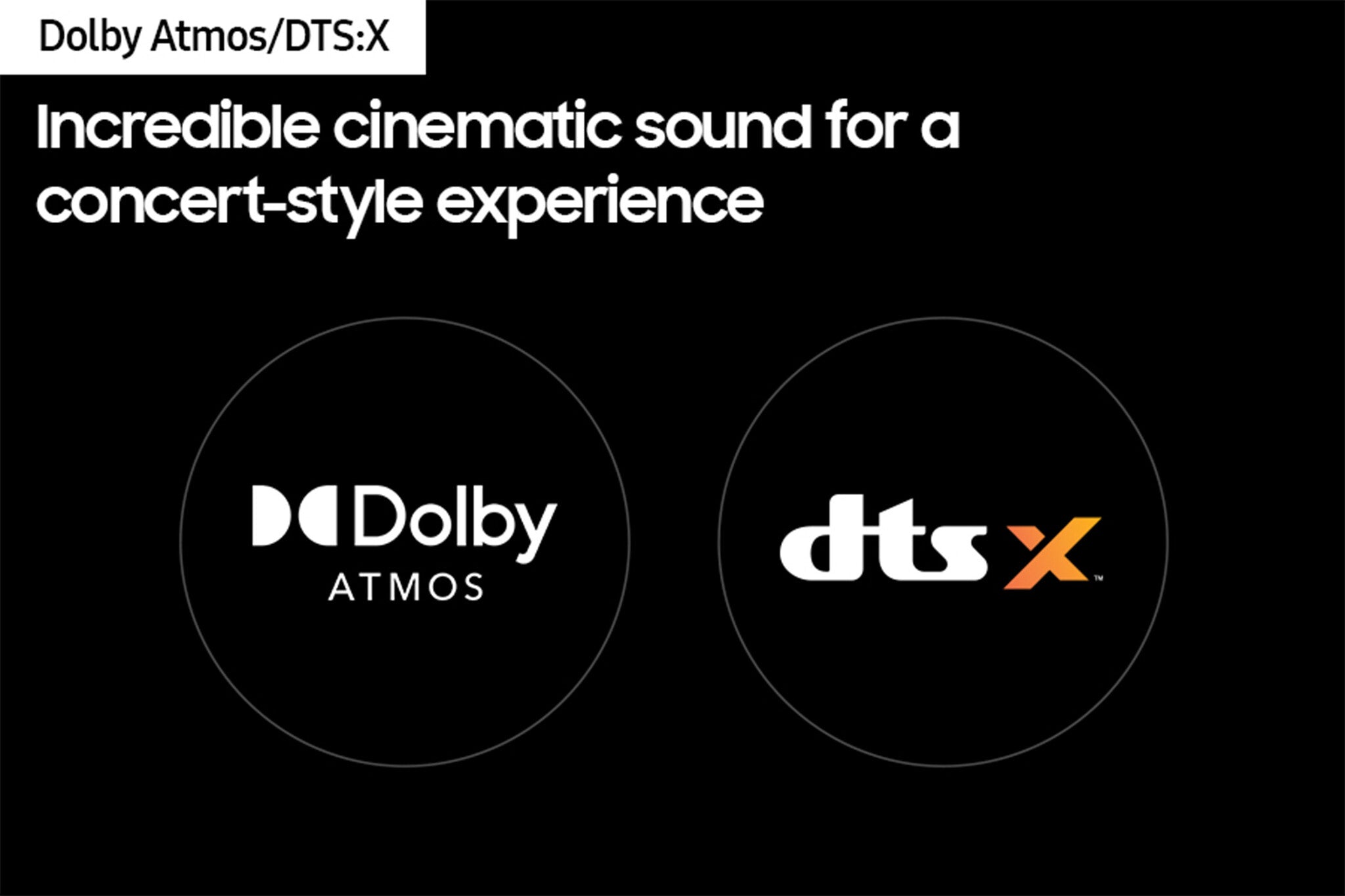 Dolby Atmos/DTS:X

Incredible cinematic sound for a concert-style experience

Dolby
ATMOS

dts X™